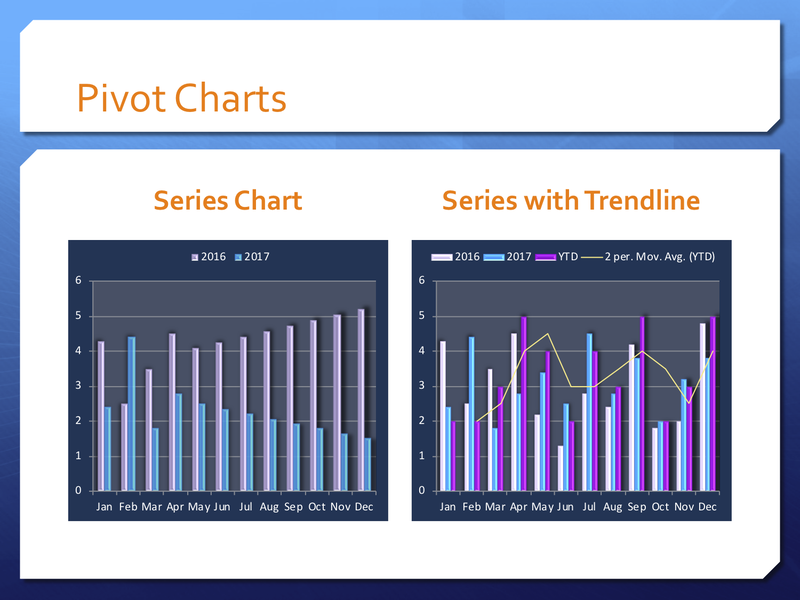 Pivot Charts

Series Chart

2016 2017

6
5
4
3
2
1
0

Jan Feb Mar Apr May Jun Jul Aug Sep Oct Nov Dec

Series with Trendline

2016 2017 YTD 2 per. Mov. Avg. (YTD)

6
5
4
3
2
1
0

Jan Feb Mar Apr May Jun Jul Aug Sep Oct Nov Dec